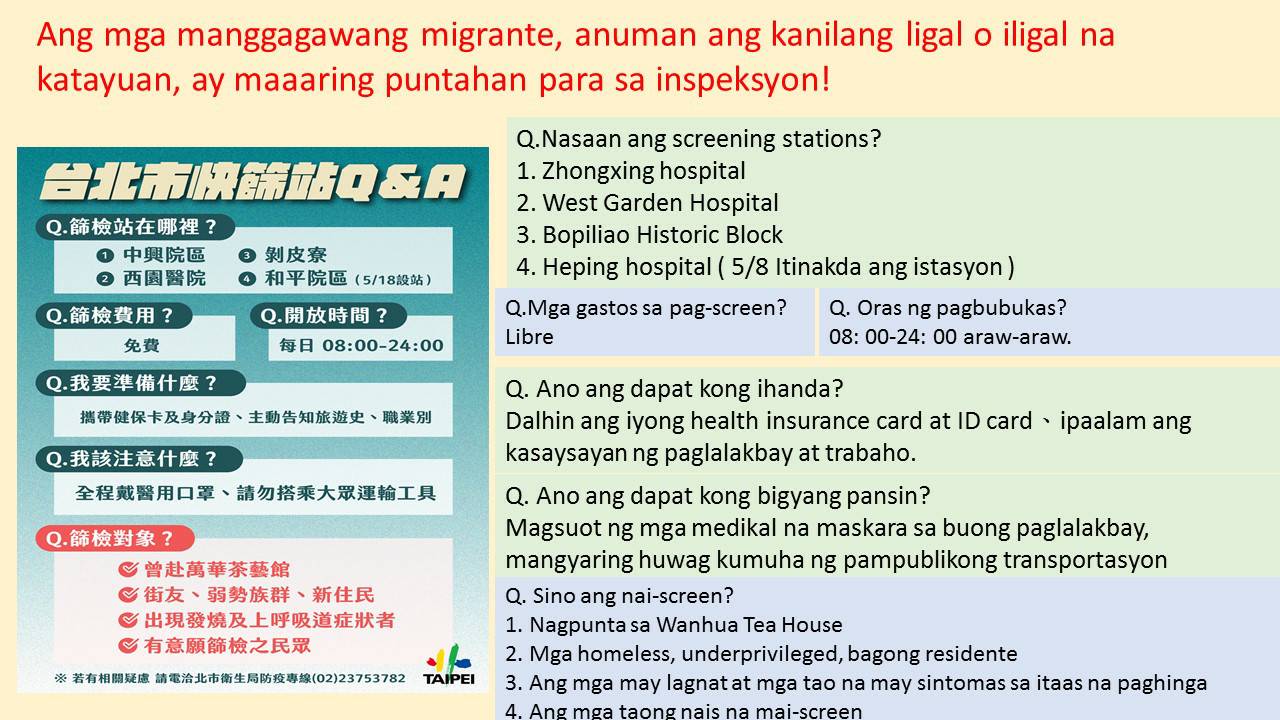 Ang mga manggagawang migrante, anuman ang kanilang ligal o iligal na katayuan, ay maaaring puntahan para sa inspeksyon!

台北市快篩站Q&A

Q.篩檢站在哪裡？
❶ 中興院區 ❷ 西園醫院 ❸ 剝皮寮 ❹ 和平院區（5/18設站）

Q.篩檢費用？
免費

Q.開放時間？
每日 08:00-24:00

Q.我要準備什麼？
攜帶健保卡及身分證、主動告知旅遊史、職業別

Q.我該注意什麼？
全程戴醫用口罩、請勿搭乘大眾運輸工具

Q.篩檢對象？
曾赴萬華茶藝館
街友、弱勢族群、新住民
出現發燒及上呼吸道症狀者
有意願篩檢之民眾

※ 若有相關疑慮 請電洽北市衛生局防疫專線(02)23753782

TAIPEI

Q.Nasaan ang screening stations?
1. Zhongxing hospital
2. West Garden Hospital
3. Bopiliao Historic Block
4. Heping hospital ( 5/8 Itinakda ang istasyon )

Q.Mga gastos sa pag-screen?
Libre

Q. Oras ng pagbubukas?
08: 00-24: 00 araw-araw.

Q. Ano ang dapat kong ihanda?
Dalhin ang iyong health insurance card at ID card、ipaalam ang kasaysayan ng paglalakbay at trabaho.

Q. Ano ang dapat kong bigyang pansin?
Magsuot ng mga medikal na maskara sa buong paglalakbay, mangyaring huwag kumuha ng pampublikong transportasyon

Q. Sino ang nai-screen?
1. Nagpunta sa Wanhua Tea House
2. Mga homeless, underprivileged, bagong residente
3. Ang mga may lagnat at mga tao na may sintomas sa itaas na paghinga
4. Ang mga taong nais na mai-screen